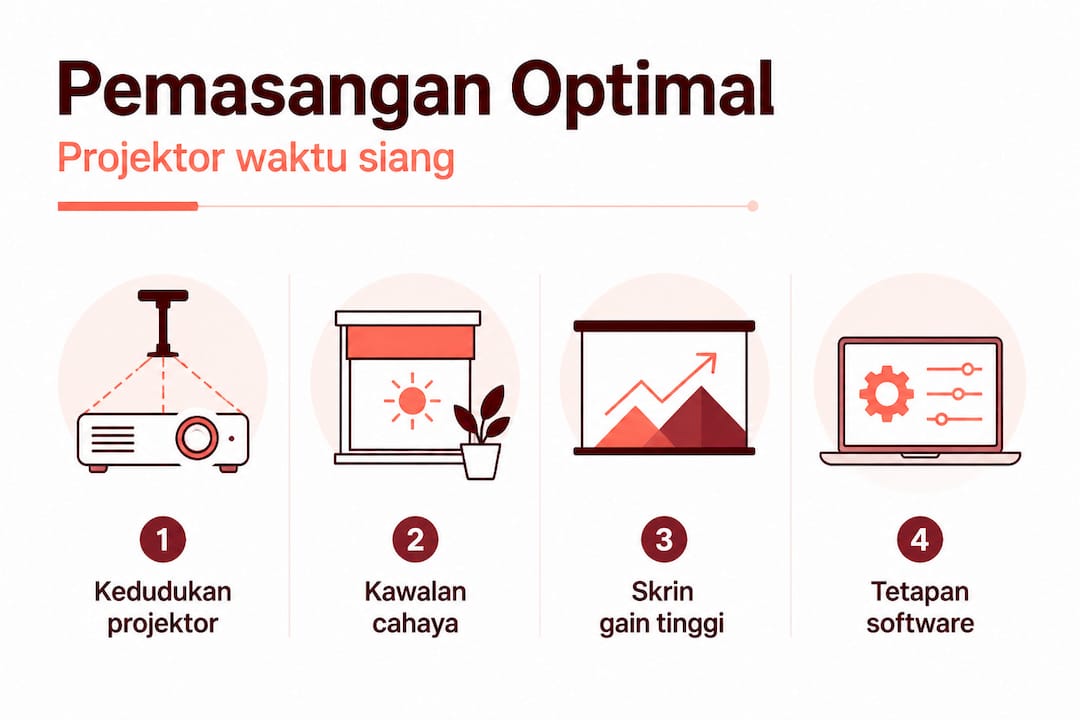 Pemasangan Optimal

Projektor waktu siang

1
Kedudukan projektor

2
Kawalan cahaya

3
Skrin gain tinggi

4
Tetapan software